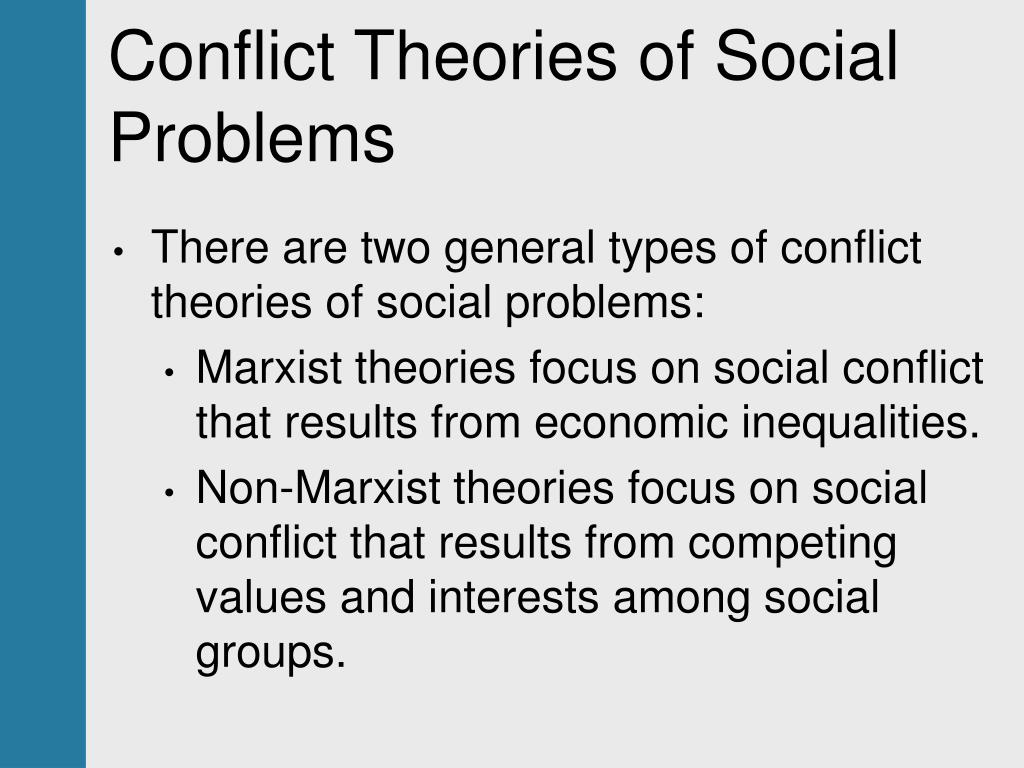 Conflict Theories of Social Problems

• There are two general types of conflict theories of social problems:
  • Marxist theories focus on social conflict that results from economic inequalities.
  • Non-Marxist theories focus on social conflict that results from competing values and interests among social groups.